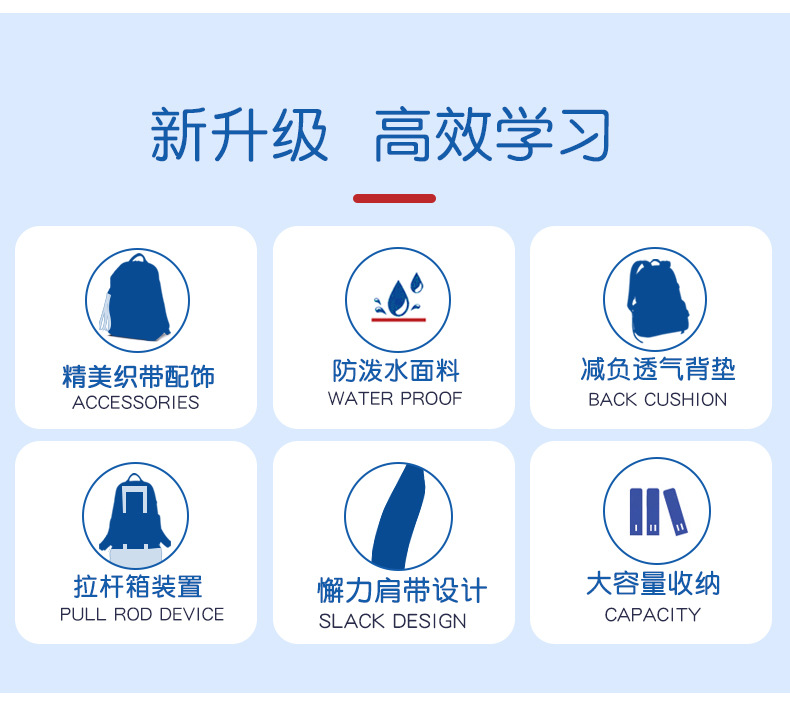 新升级 高效学习

精美织带配饰
ACCESSORIES

防泼水面料
WATER PROOF

减负透气背垫
BACK CUSHION

拉杆箱装置
PULL ROD DEVICE

懈力肩带设计
SLACK DESIGN

大容量收纳
CAPACITY